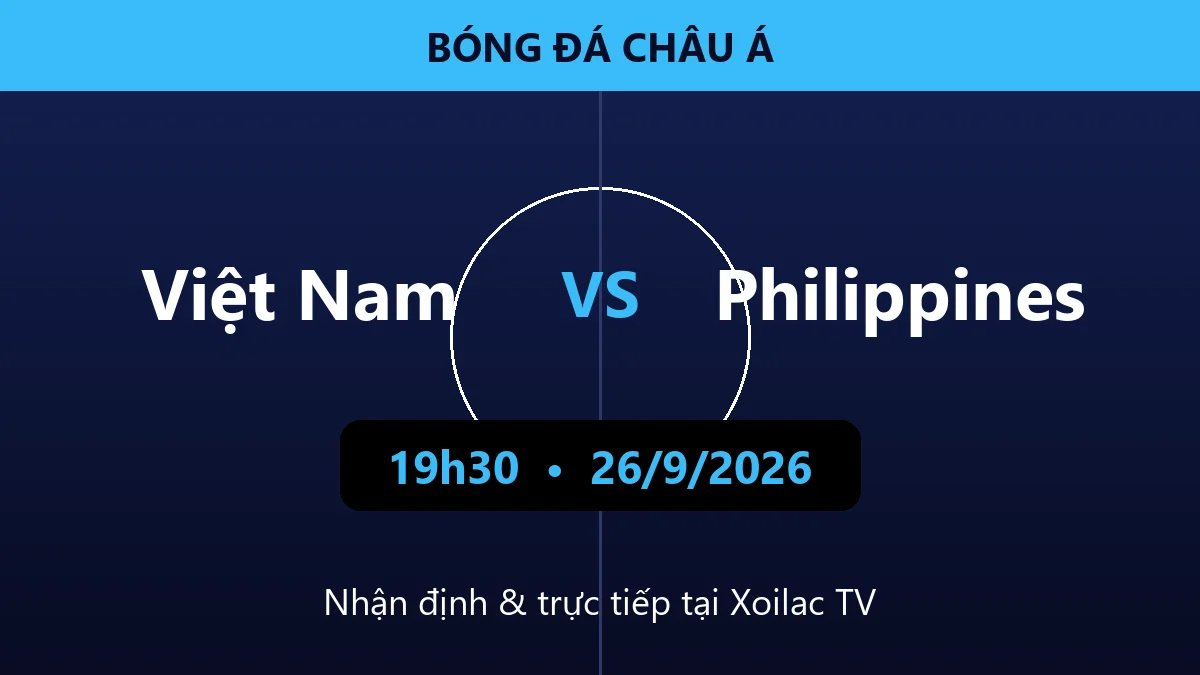 BÓNG ĐÁ CHÂU Á

Việt Nam VS Philippines

19h30 • 26/9/2026

Nhận định & trực tiếp tại Xoilac TV